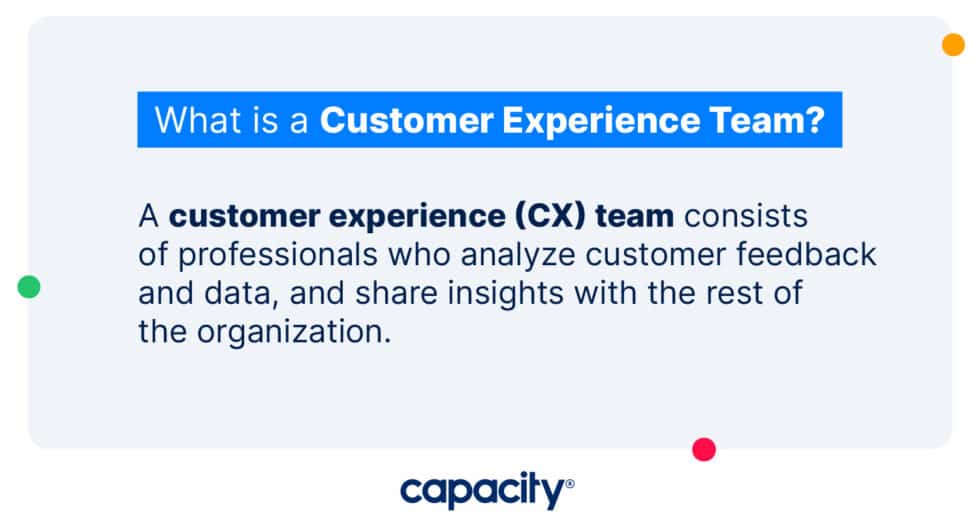 What is a Customer Experience Team?

A customer experience (CX) team consists of professionals who analyze customer feedback and data, and share insights with the rest of the organization.

capacity®